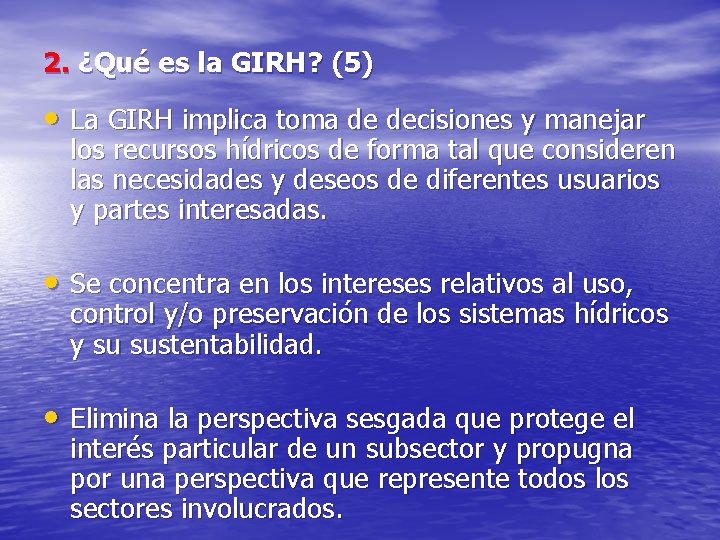 2. ¿Qué es la GIRH? (5)

• La GIRH implica toma de decisiones y manejar los recursos hídricos de forma tal que consideren las necesidades y deseos de diferentes usuarios y partes interesadas.

• Se concentra en los intereses relativos al uso, control y/o preservación de los sistemas hídricos y su sustentabilidad.

• Elimina la perspectiva sesgada que protege el interés particular de un subsector y propugna por una perspectiva que represente todos los sectores involucrados.